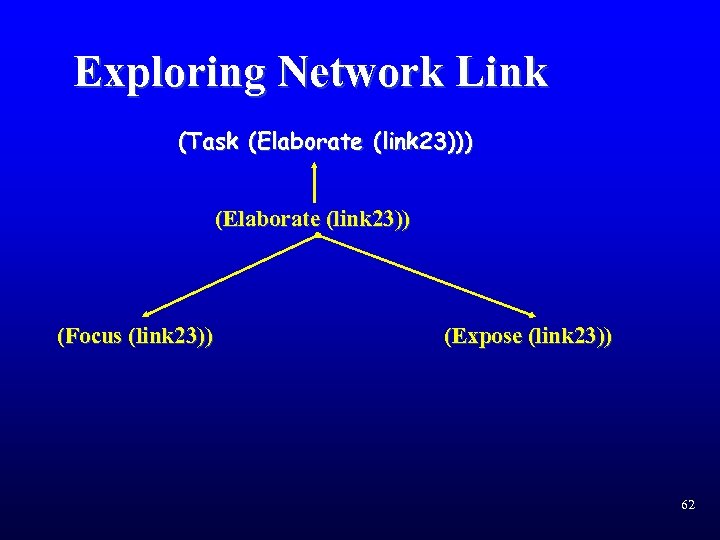 Exploring Network Link

(Task (Elaborate (link23)))

(Elaborate (link23))

(Focus (link23))

(Expose (link23))

62